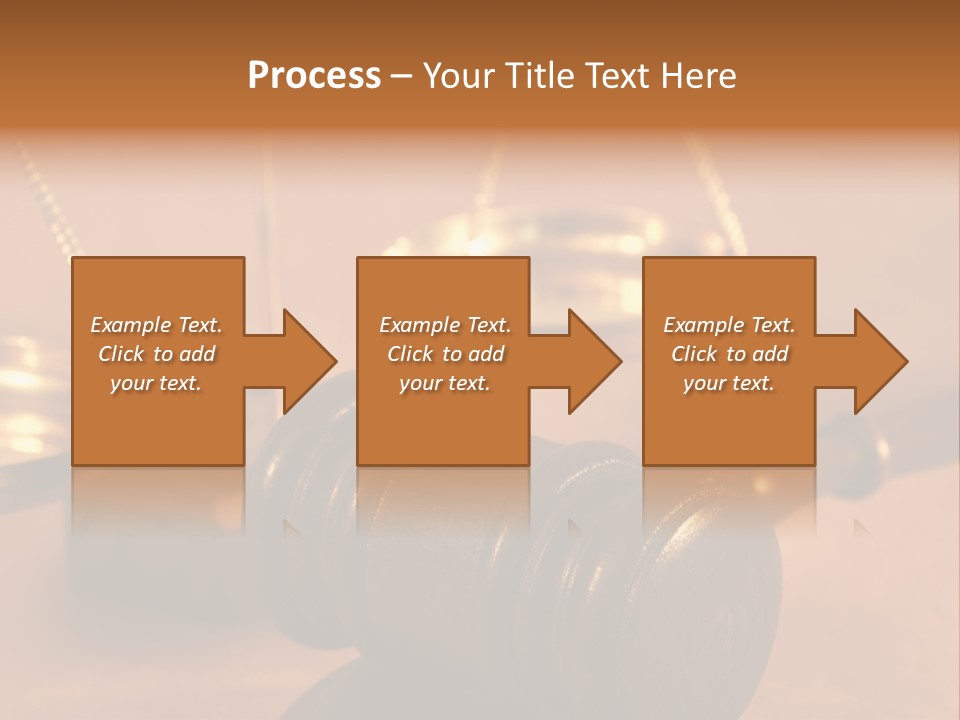 Process – Your Title Text Here

Example Text. Click to add your text.

Example Text. Click to add your text.

Example Text. Click to add your text.